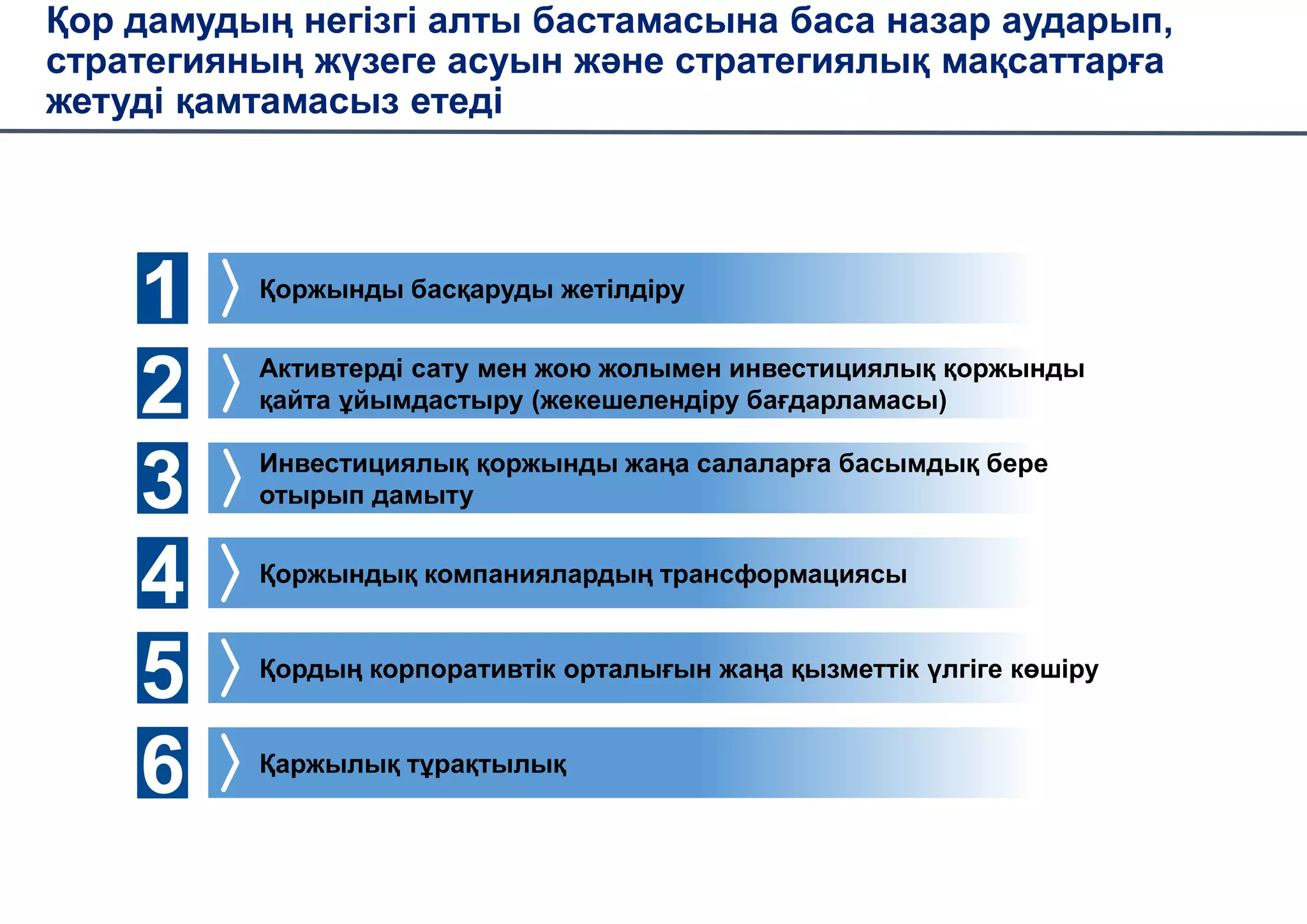 Қор дамудың негізгі алты бастамасына баса назар аударып, стратегияның жүзеге асуын және стратегиялық мақсаттарға жетуді қамтамасыз етеді

1 Қоржынды басқаруды жетілдіру

2 Активтерді сату мен жою жолымен инвестициялық қоржынды қайта ұйымдастыру (жекешелендіру бағдарламасы)

3 Инвестициялық қоржынды жаңа салаларға басымдық бере отырып дамыту

4 Қоржындық компаниялардың трансформациясы

5 Қордың корпоративтік орталығын жаңа қызметтік үлгіге көшіру

6 Қаржылық тұрақтылық